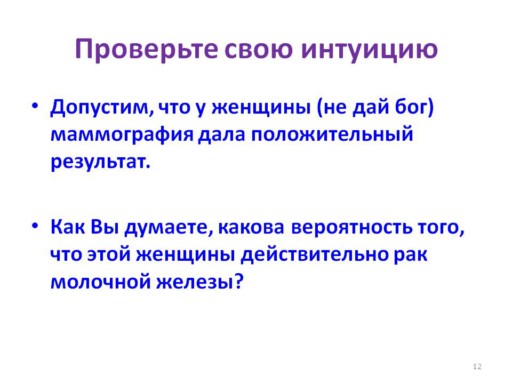 Проверьте свою интуицию

• Допустим, что у женщины (не дай бог) маммография дала положительный результат.

• Как Вы думаете, какова вероятность того, что этой женщины действительно рак молочной железы?

12